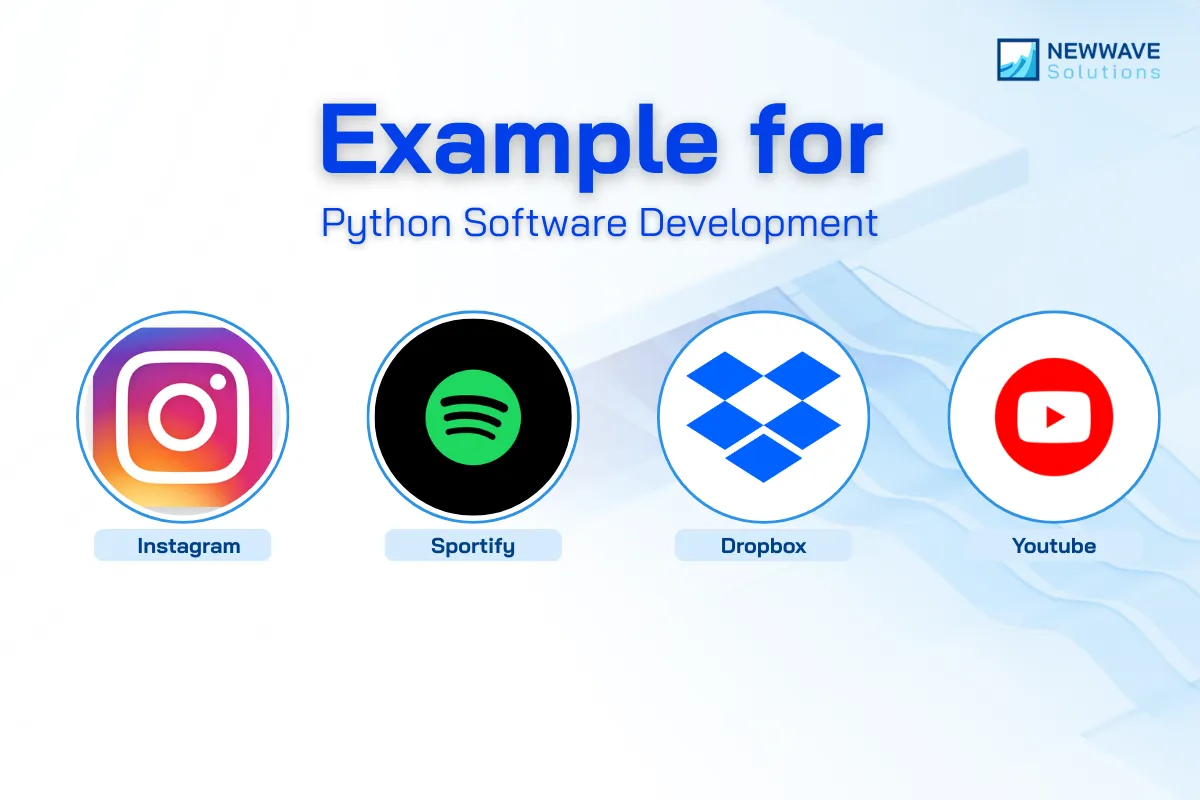 NEWWAVE
Solutions

Example for
Python Software Development

Instagram

Sportify

Dropbox

Youtube